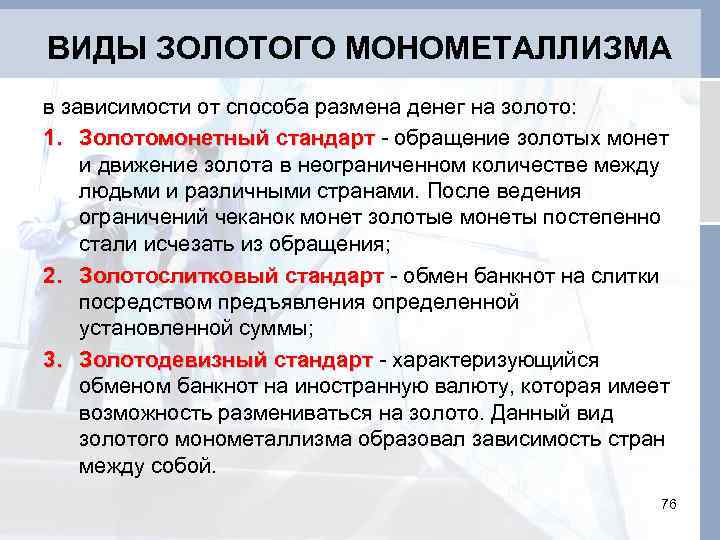 ВИДЫ ЗОЛОТОГО МОНОМЕТАЛЛИЗМА

в зависимости от способа размена денег на золото:

1. Золотомонетный стандарт - обращение золотых монет и движение золота в неограниченном количестве между людьми и различными странами. После ведения ограничений чеканок монет золотые монеты постепенно стали исчезать из обращения;

2. Золотослитковый стандарт - обмен банкнот на слитки посредством предъявления определенной установленной суммы;

3. Золотодевизный стандарт - характеризующийся обменом банкнот на иностранную валюту, которая имеет возможность размениваться на золото. Данный вид золотого монометаллизма образовал зависимость стран между собой.

76